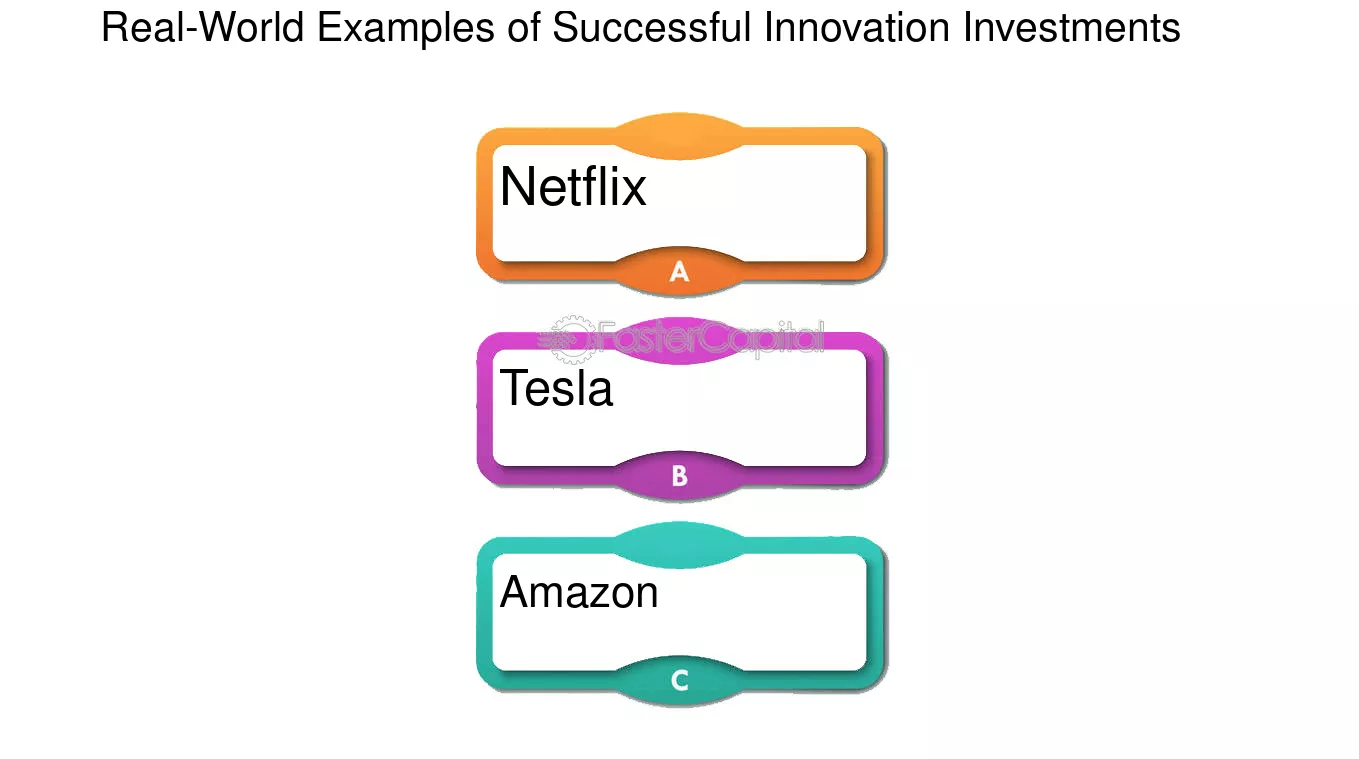 Real-World Examples of Successful Innovation Investments

Netflix

A

Tesla

B

Amazon

C

FasterCapital